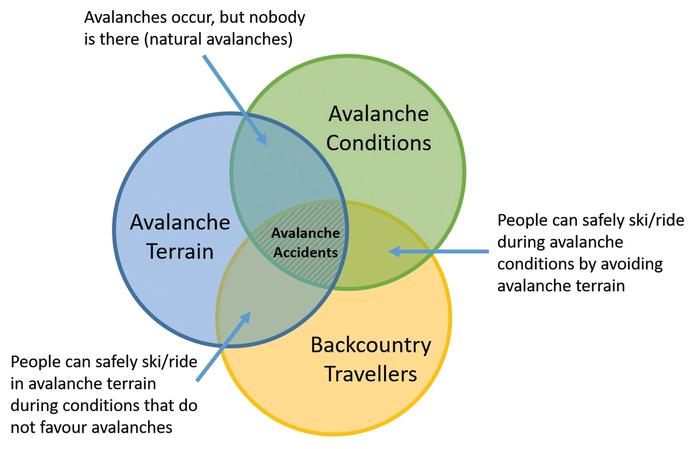 Avalanches occur, but nobody is there (natural avalanches)

Avalanche Conditions

Avalanche Terrain

Avalanche Accidents

People can safely ski/ride during avalanche conditions by avoiding avalanche terrain

Backcountry Travellers

People can safely ski/ride in avalanche terrain during conditions that do not favour avalanches